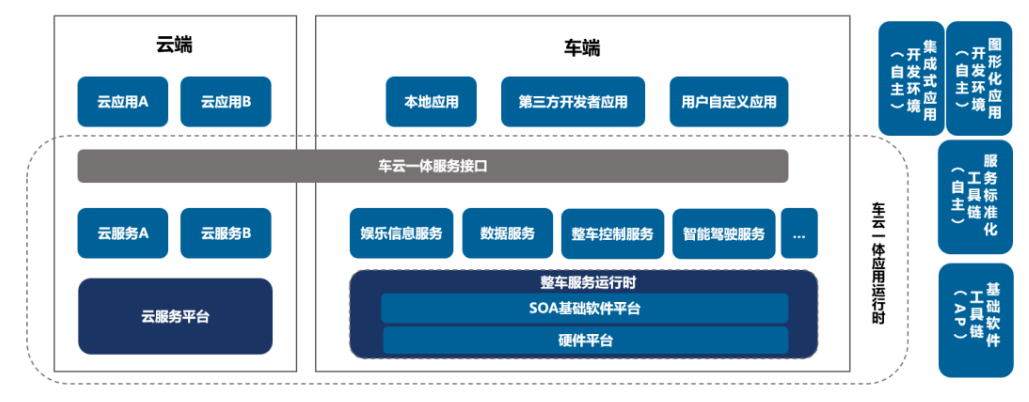 云端

云应用A

云应用B

车端

本地应用

第三方开发者应用

用户自定义应用

车云一体服务接口

云服务A

云服务B

云服务平台

娱乐信息服务

数据服务

整车控制服务

智能驾驶服务

...

整车服务运行时

SOA基础软件平台

硬件平台

车云一体应用运行时

集成式应用开发环境（自主）

图形化应用开发环境（自主）

服务标准化工具链（自主）

基础软件工具链（AP）